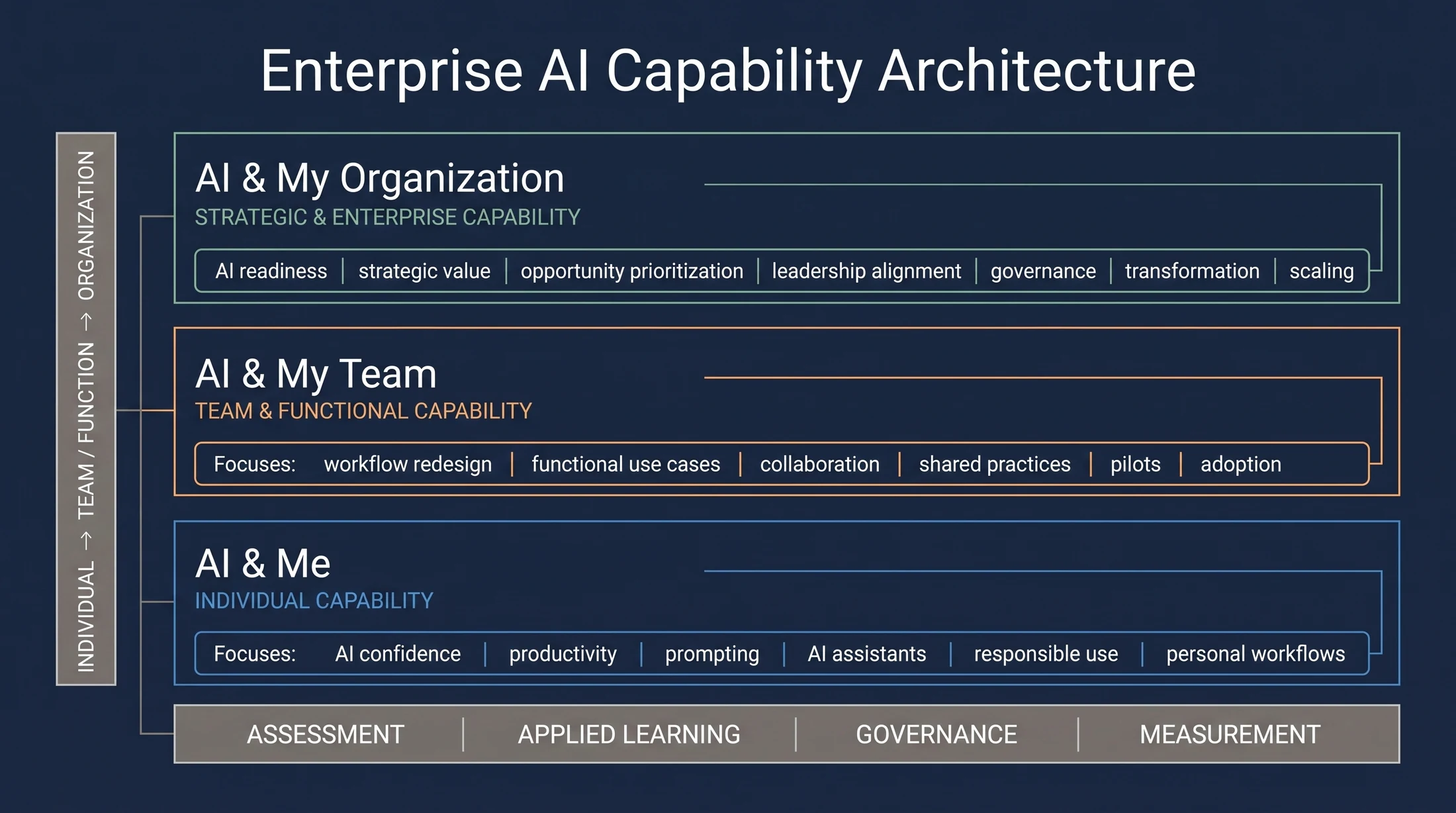 Enterprise AI Capability Architecture

INDIVIDUAL → TEAM / FUNCTION → ORGANIZATION

AI & My Organization
STRATEGIC & ENTERPRISE CAPABILITY
AI readiness | strategic value | opportunity prioritization | leadership alignment | governance | transformation | scaling

AI & My Team
TEAM & FUNCTIONAL CAPABILITY
Focuses: workflow redesign | functional use cases | collaboration | shared practices | pilots | adoption

AI & Me
INDIVIDUAL CAPABILITY
Focuses: AI confidence | productivity | prompting | AI assistants | responsible use | personal workflows

ASSESSMENT | APPLIED LEARNING | GOVERNANCE | MEASUREMENT